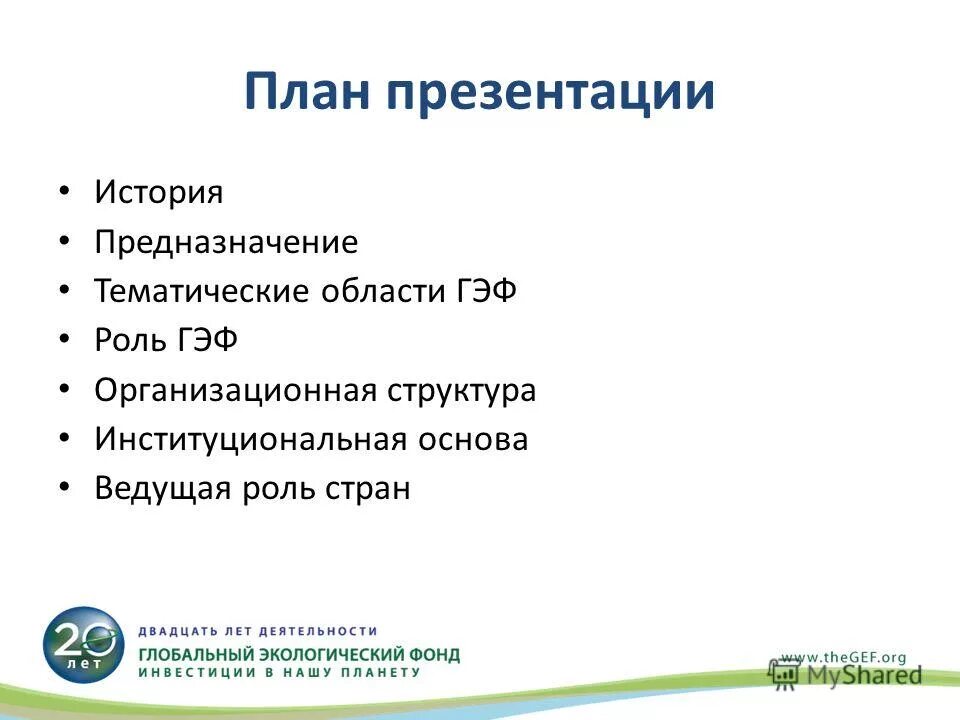 План презентации

• История
• Предназначение
• Тематические области ГЭФ
• Роль ГЭФ
• Организационная структура
• Институциональная основа
• Ведущая роль стран

20 лет

ДВАДЦАТЬ ЛЕТ ДЕЯТЕЛЬНОСТИ
ГЛОБАЛЬНЫЙ ЭКОЛОГИЧЕСКИЙ ФОНД
ИНВЕСТИЦИИ В НАШУ ПЛАНЕТУ

www.theGEF.org

MyShared